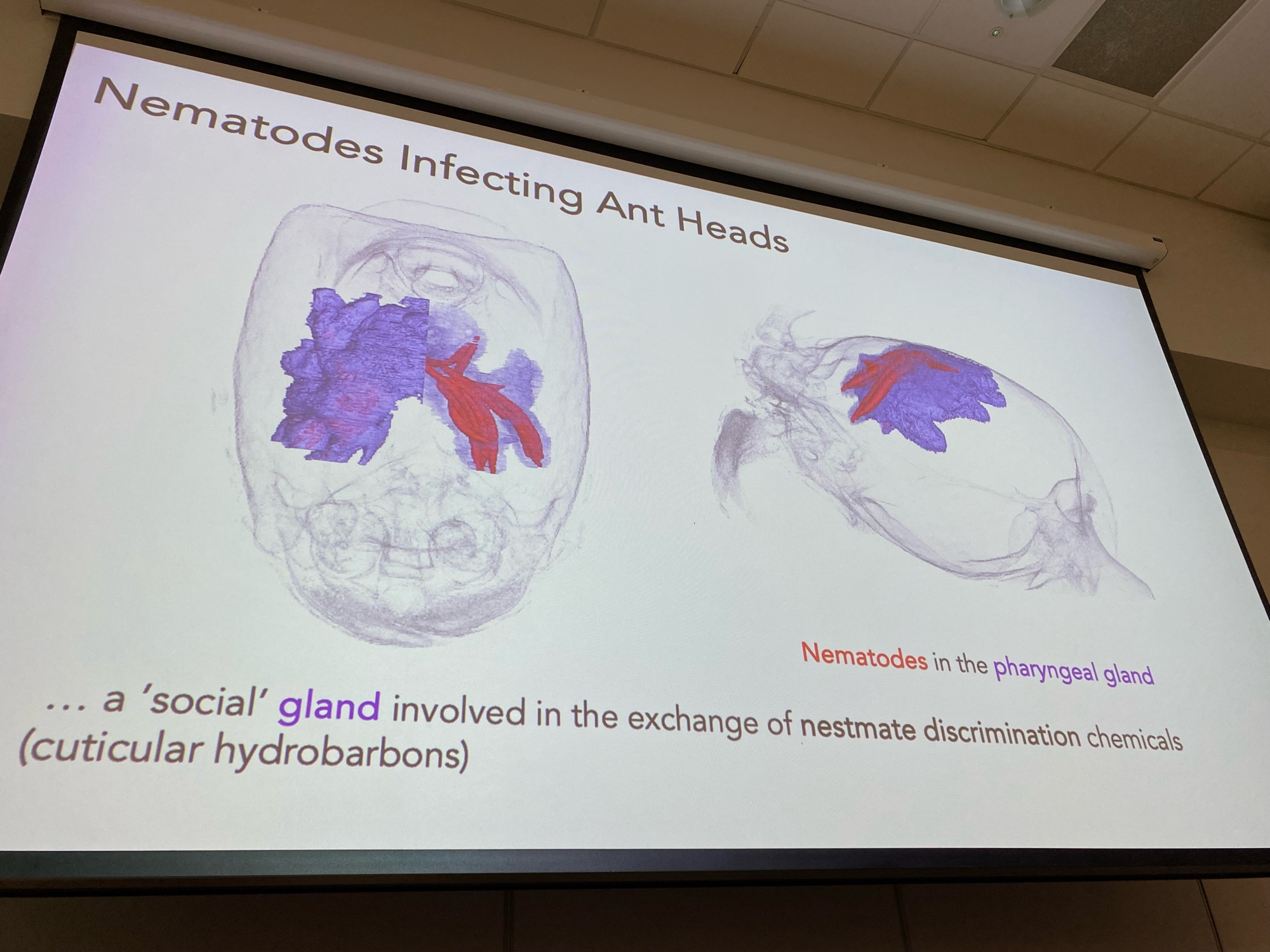 Nematodes Infecting Ant Heads

Nematodes in the pharyngeal gland

… a 'social' gland involved in the exchange of nestmate discrimination chemicals (cuticular hydrobarbons)